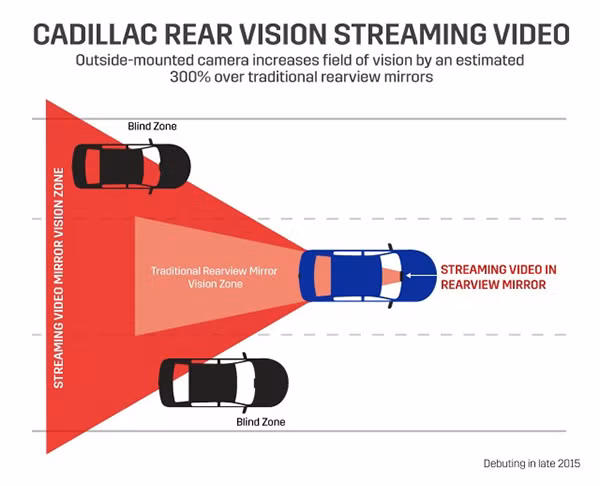 CADILLAC REAR VISION STREAMING VIDEO

Outside-mounted camera increases field of vision by an estimated 300% over traditional rearview mirrors

Blind Zone

STREAMING VIDEO MIRROR VISION ZONE

Traditional Rearview Mirror Vision Zone

STREAMING VIDEO IN REARVIEW MIRROR

Blind Zone

Debuting in late 2015